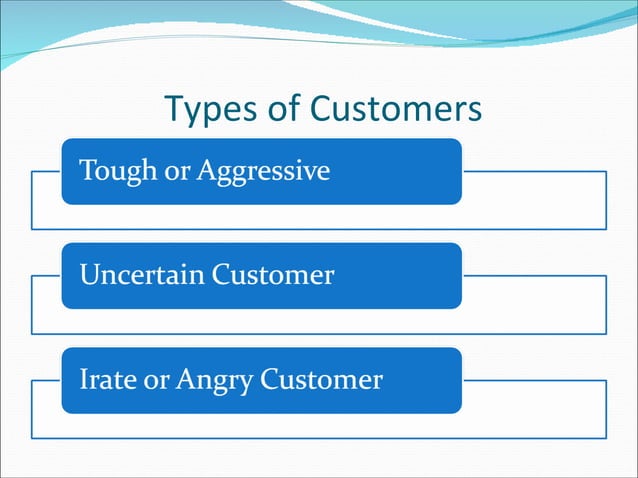 Types of Customers

Tough or Aggressive

Uncertain Customer

Irate or Angry Customer